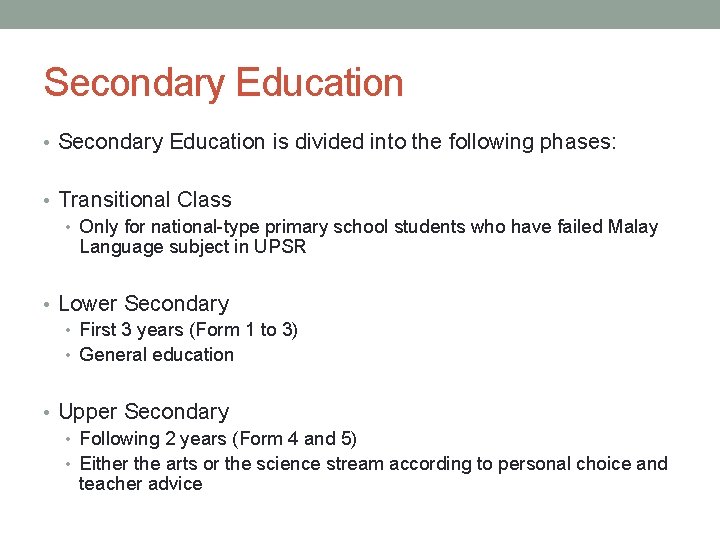 Secondary Education

• Secondary Education is divided into the following phases:

• Transitional Class
• Only for national-type primary school students who have failed Malay Language subject in UPSR

• Lower Secondary
• First 3 years (Form 1 to 3)
• General education

• Upper Secondary
• Following 2 years (Form 4 and 5)
• Either the arts or the science stream according to personal choice and teacher advice